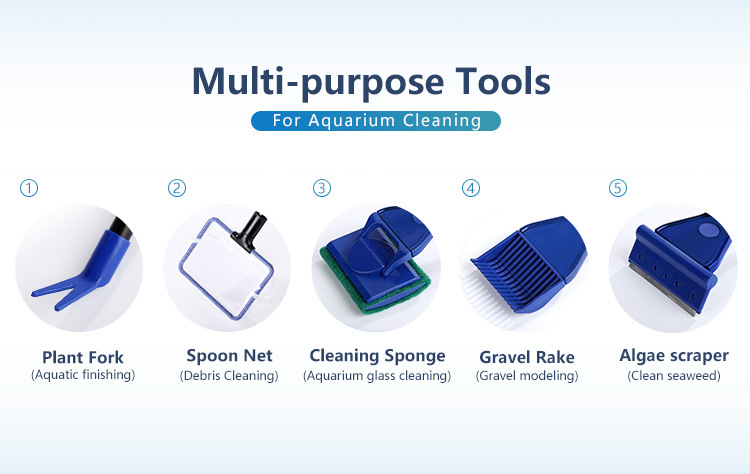 Multi-purpose Tools
For Aquarium Cleaning

①
Plant Fork
(Aquatic finishing)

②
Spoon Net
(Debris Cleaning)

③
Cleaning Sponge
(Aquarium glass cleaning)

④
Gravel Rake
(Gravel modeling)

⑤
Algae scraper
(Clean seaweed)